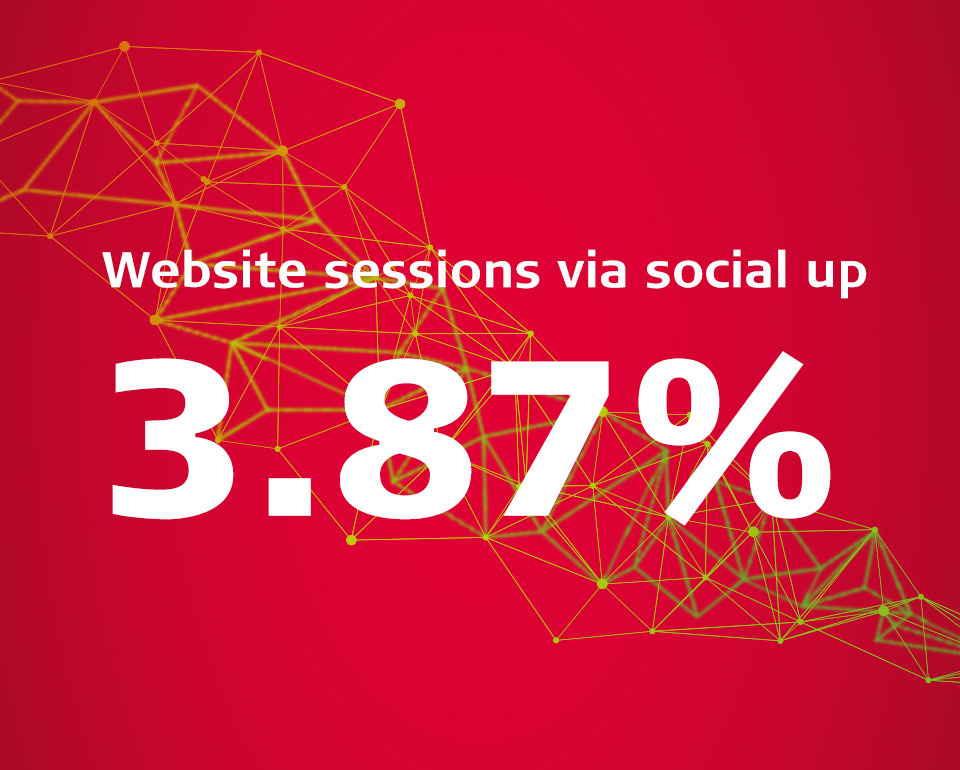 Website sessions via social up

3.87%